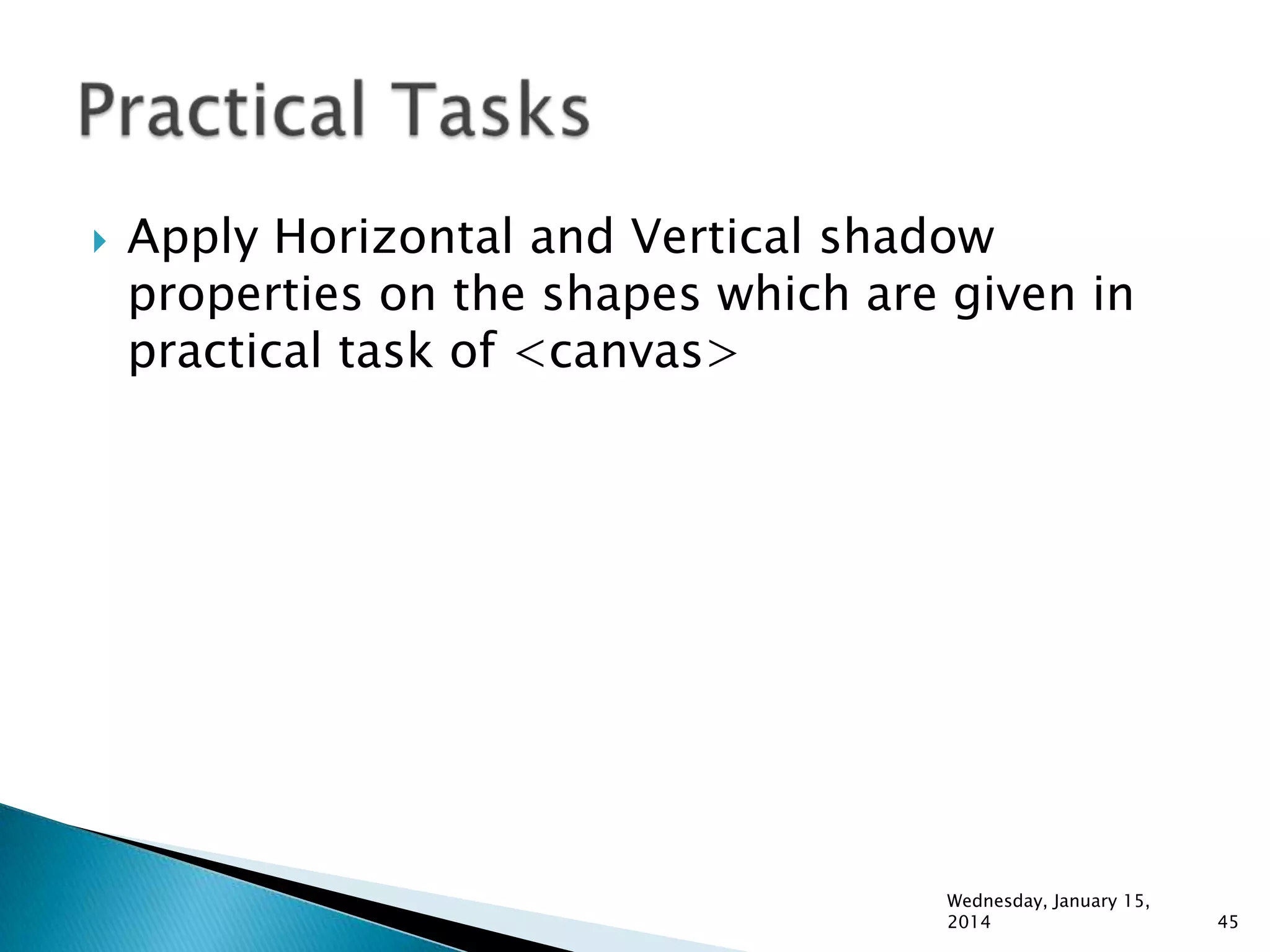 Practical Tasks

Apply Horizontal and Vertical shadow properties on the shapes which are given in practical task of <canvas>

Wednesday, January 15, 2014

45